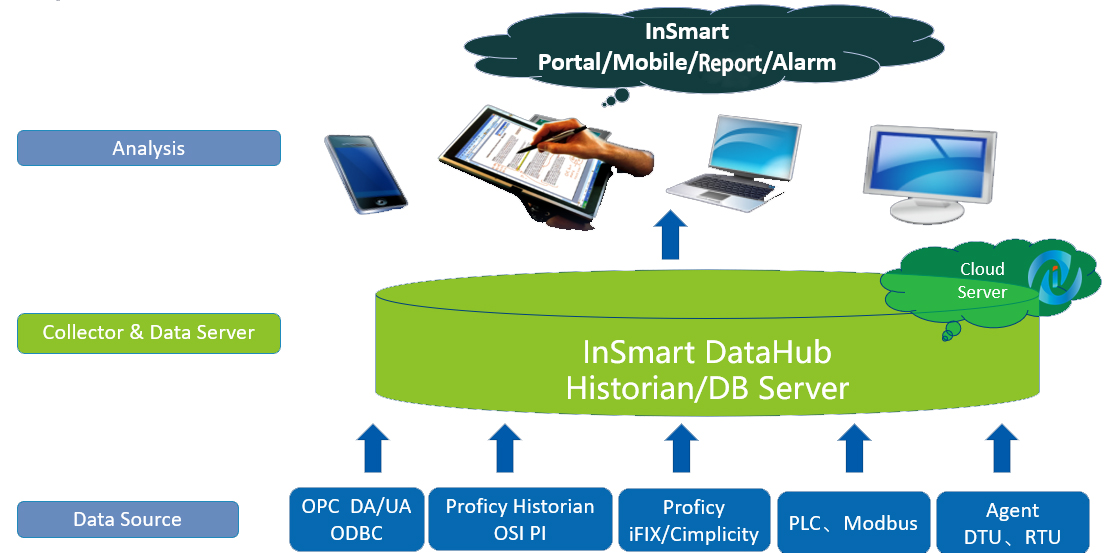 InSmart
Portal/Mobile/Report/Alarm

Analysis

Cloud Server

Collector & Data Server

InSmart DataHub
Historian/DB Server

Data Source

OPC DA/UA
ODBC

Proficy Historian
OSI PI

Proficy
iFIX/Cimplicity

PLC、Modbus

Agent
DTU、RTU